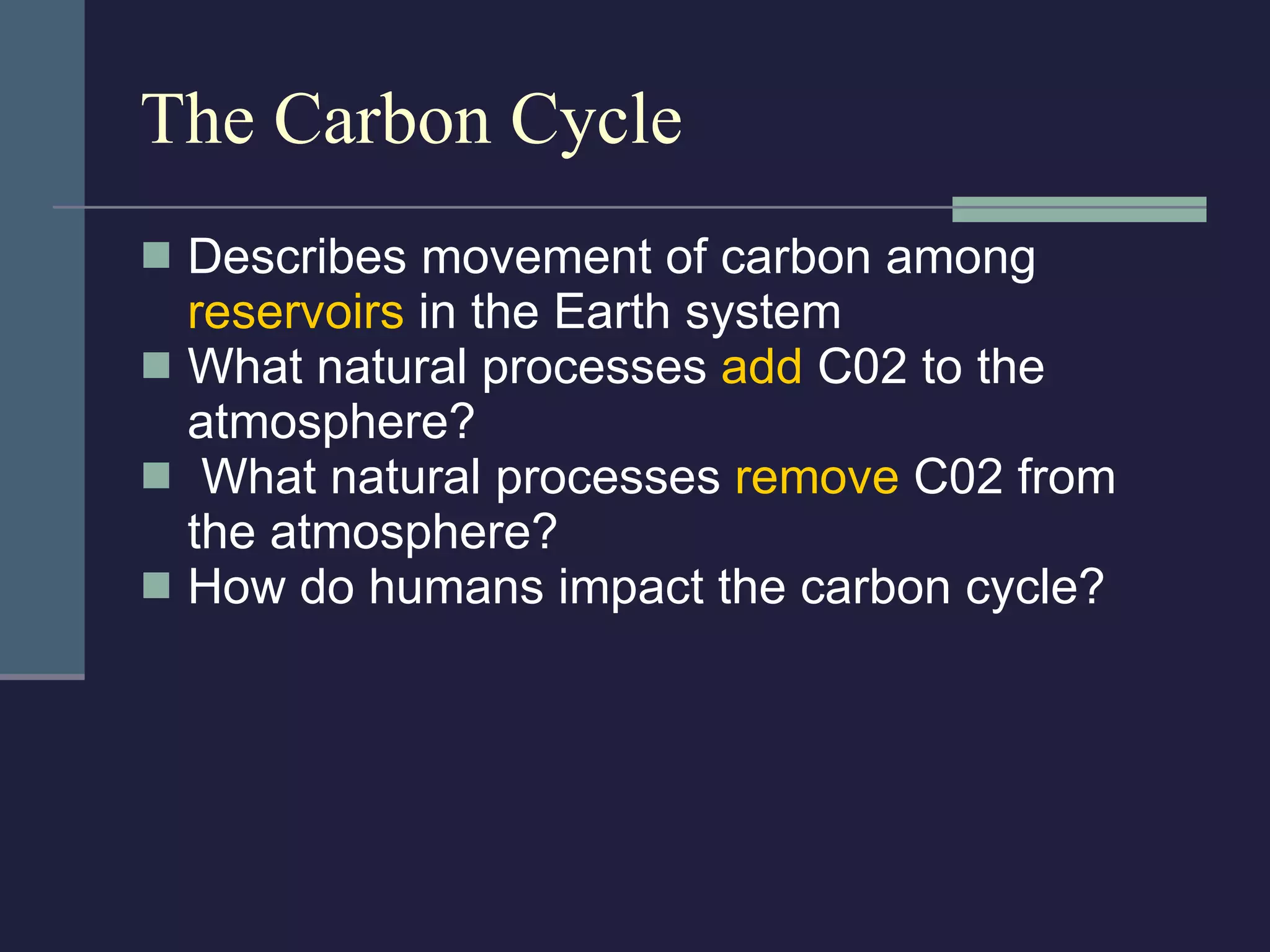 The Carbon Cycle

- Describes movement of carbon among reservoirs in the Earth system
- What natural processes add C02 to the atmosphere?
- What natural processes remove C02 from the atmosphere?
- How do humans impact the carbon cycle?